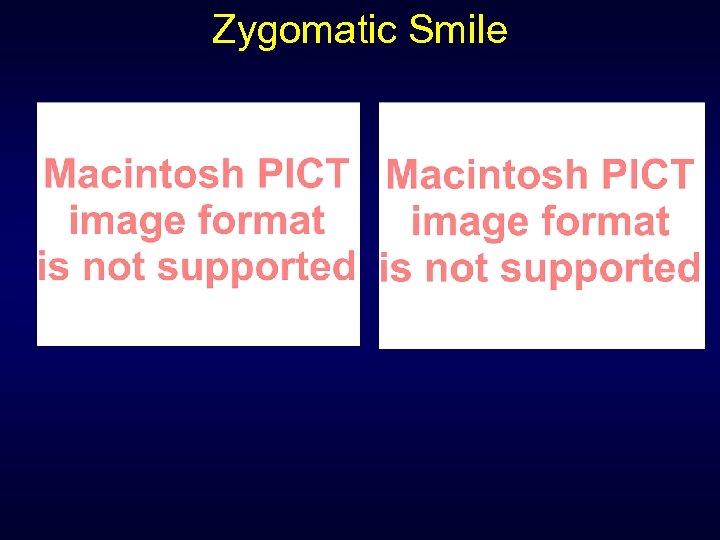 Zygomatic Smile

Macintosh PICT image format is not supported

Macintosh PICT image format is not supported